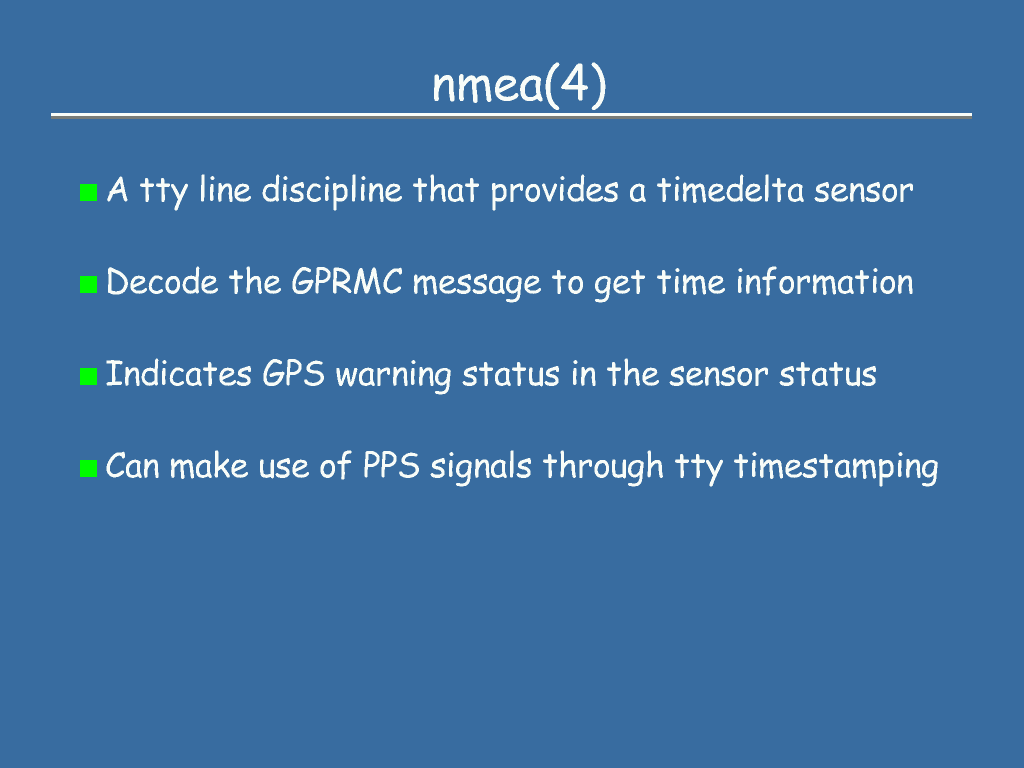 nmea(4)

A tty line discipline that provides a timedelta sensor

Decode the GPRMC message to get time information

Indicates GPS warning status in the sensor status

Can make use of PPS signals through tty timestamping